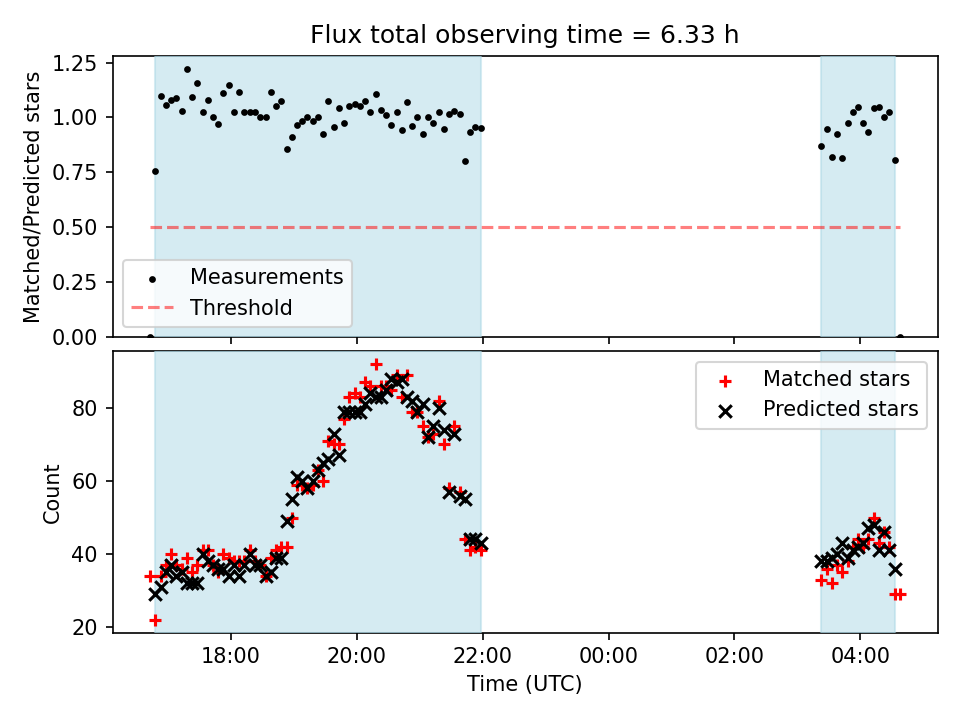 Flux total observing time = 6.33 h

Matched/Predicted stars

1.25
1.00
0.75
0.50
0.25
0.00

Measurements
Threshold

Count

80
60
40
20

Matched stars
Predicted stars

18:00
20:00
22:00
00:00
02:00
04:00

Time (UTC)